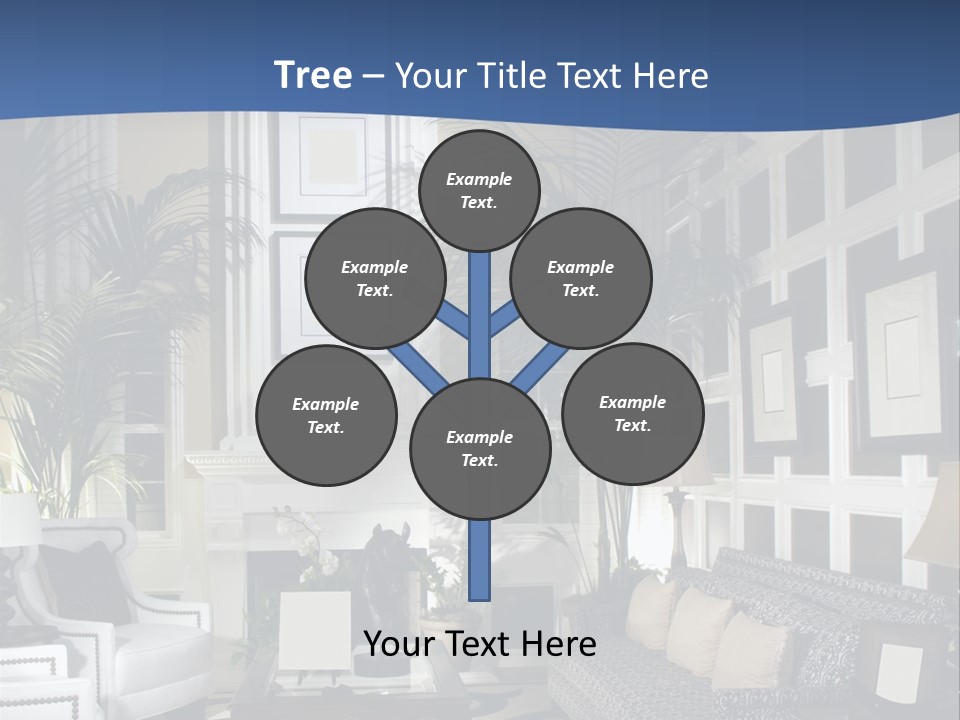 Tree – Your Title Text Here

Example Text.

Example Text.

Example Text.

Example Text.

Example Text.

Example Text.

Your Text Here